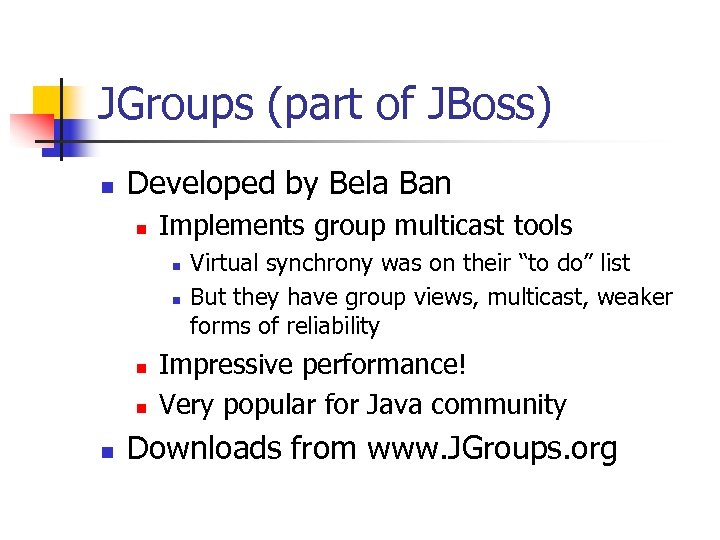 JGroups (part of JBoss)

- Developed by Bela Ban
  - Implements group multicast tools
    - Virtual synchrony was on their “to do” list
    - But they have group views, multicast, weaker forms of reliability
  - Impressive performance!
  - Very popular for Java community
- Downloads from www.JGroups.org